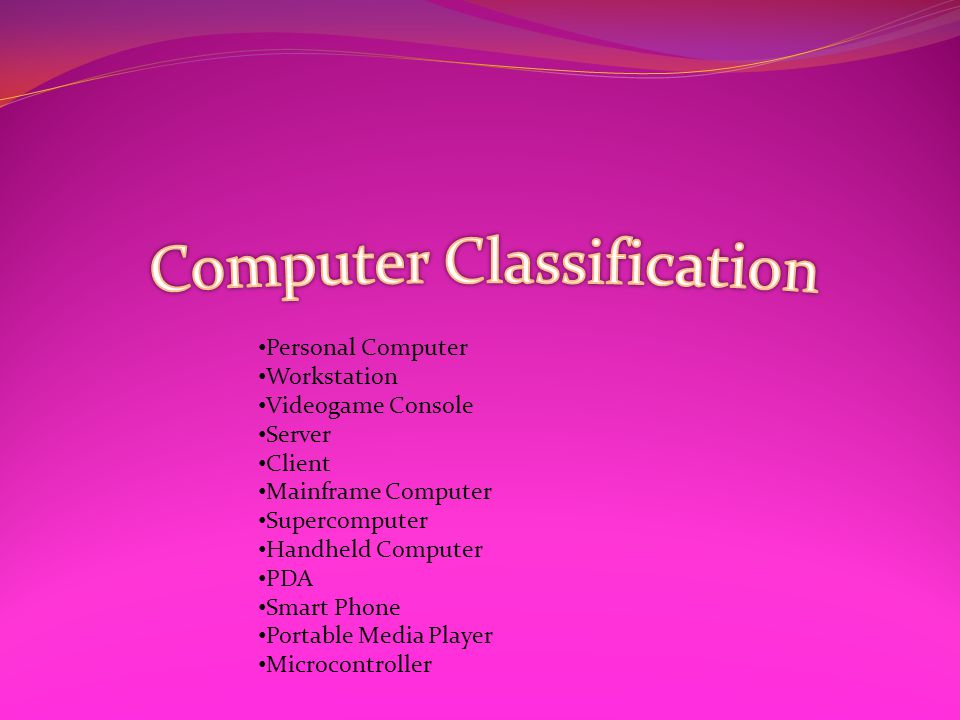 Computer Classification

•Personal Computer
•Workstation
•Videogame Console
•Server
•Client
•Mainframe Computer
•Supercomputer
•Handheld Computer
•PDA
•Smart Phone
•Portable Media Player
•Microcontroller